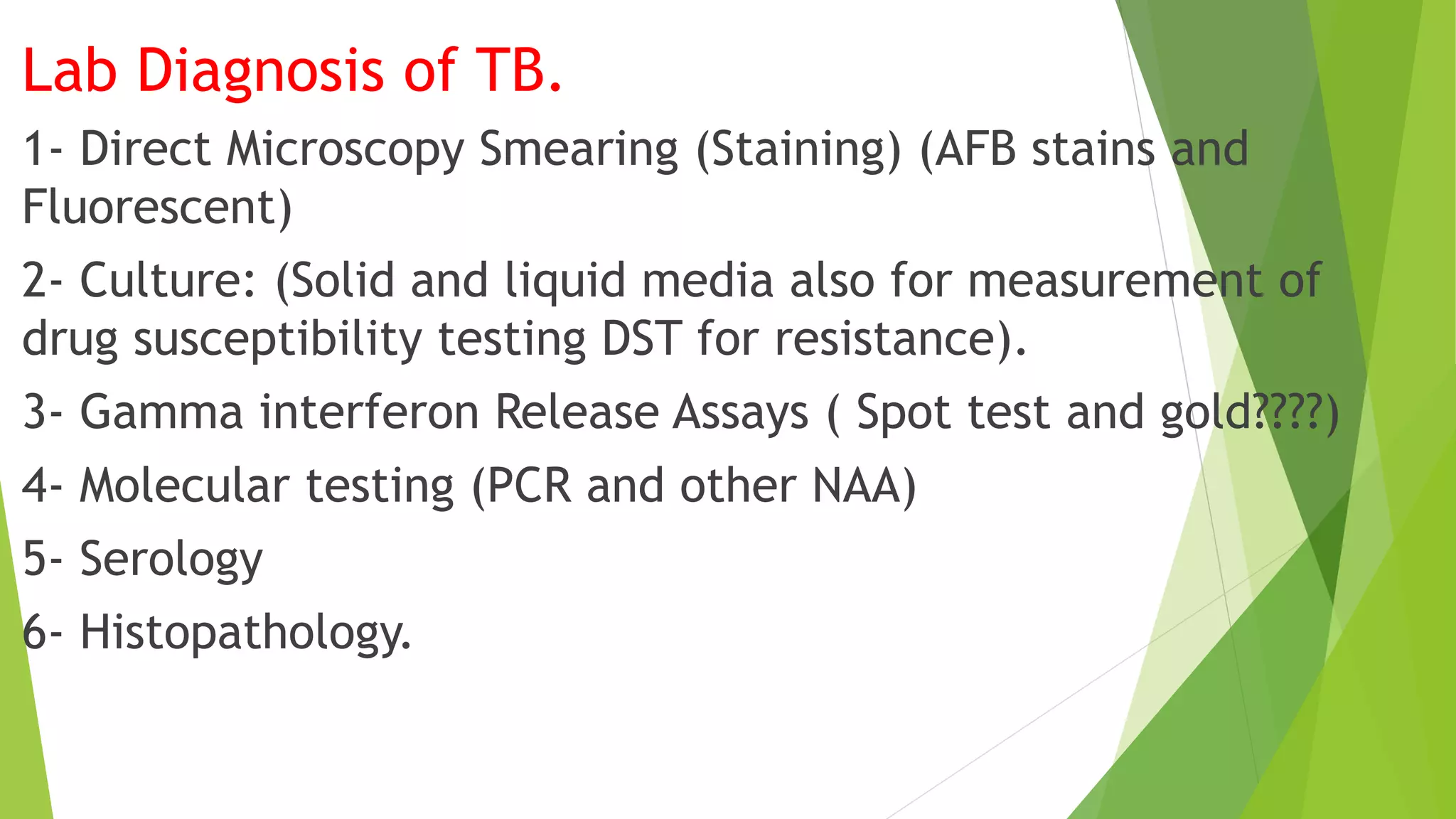 Lab Diagnosis of TB.

1- Direct Microscopy Smearing (Staining) (AFB stains and Fluorescent)

2- Culture: (Solid and liquid media also for measurement of drug susceptibility testing DST for resistance).

3- Gamma interferon Release Assays ( Spot test and gold????)

4- Molecular testing (PCR and other NAA)

5- Serology

6- Histopathology.